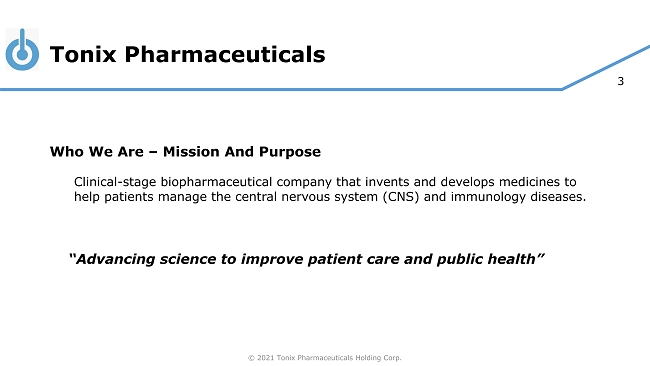 Tonix Pharmaceuticals

3

Who We Are – Mission And Purpose

Clinical-stage biopharmaceutical company that invents and develops medicines to help patients manage the central nervous system (CNS) and immunology diseases.

"Advancing science to improve patient care and public health"

© 2021 Tonix Pharmaceuticals Holding Corp.